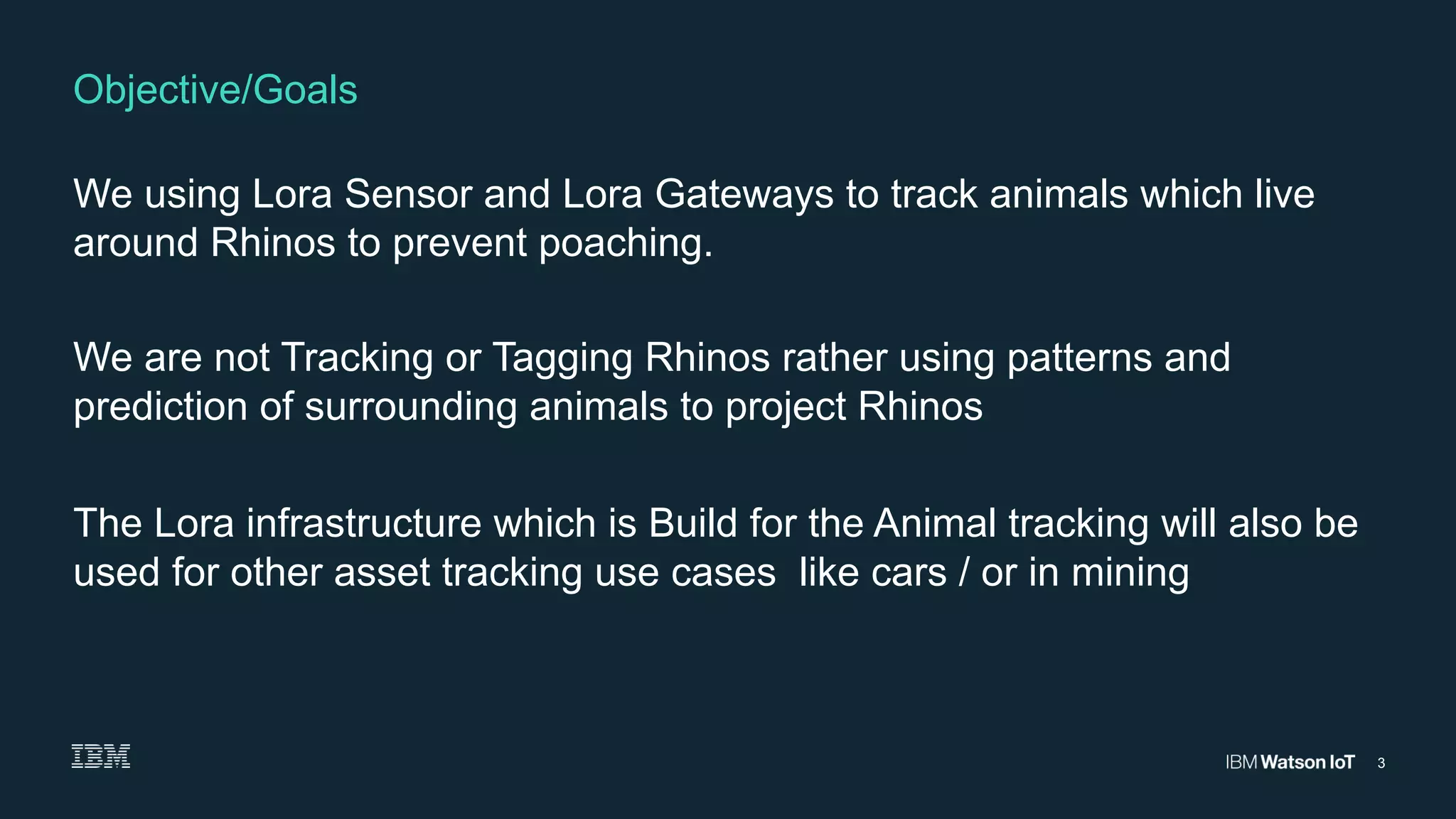 Objective/Goals

We using Lora Sensor and Lora Gateways to track animals which live around Rhinos to prevent poaching.

We are not Tracking or Tagging Rhinos rather using patterns and prediction of surrounding animals to project Rhinos

The Lora infrastructure which is Build for the Animal tracking will also be used for other asset tracking use cases like cars / or in mining

IBM

IBM Watson IoT 3